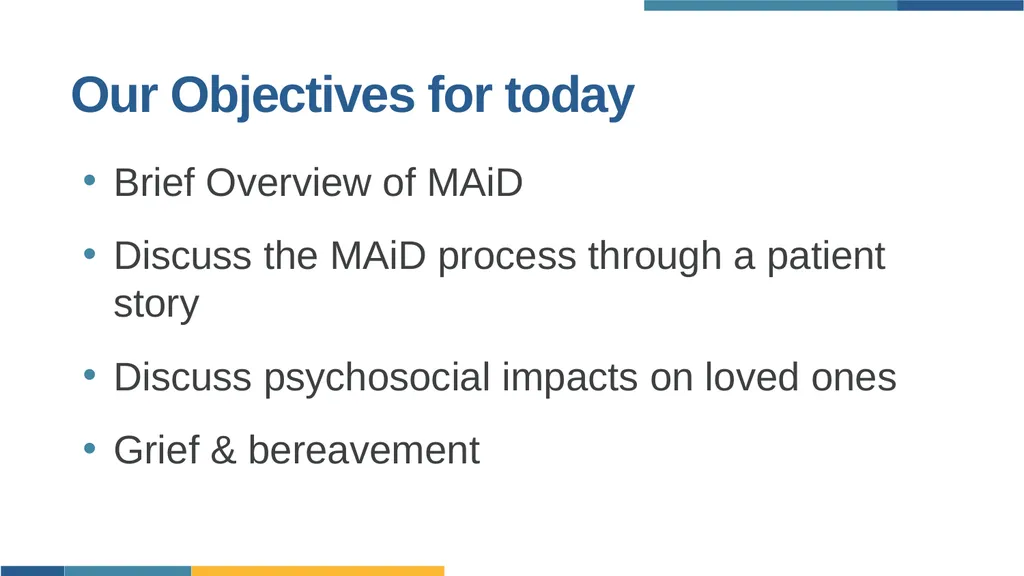 Our Objectives for today

• Brief Overview of MAiD

• Discuss the MAiD process through a patient story

• Discuss psychosocial impacts on loved ones

• Grief & bereavement